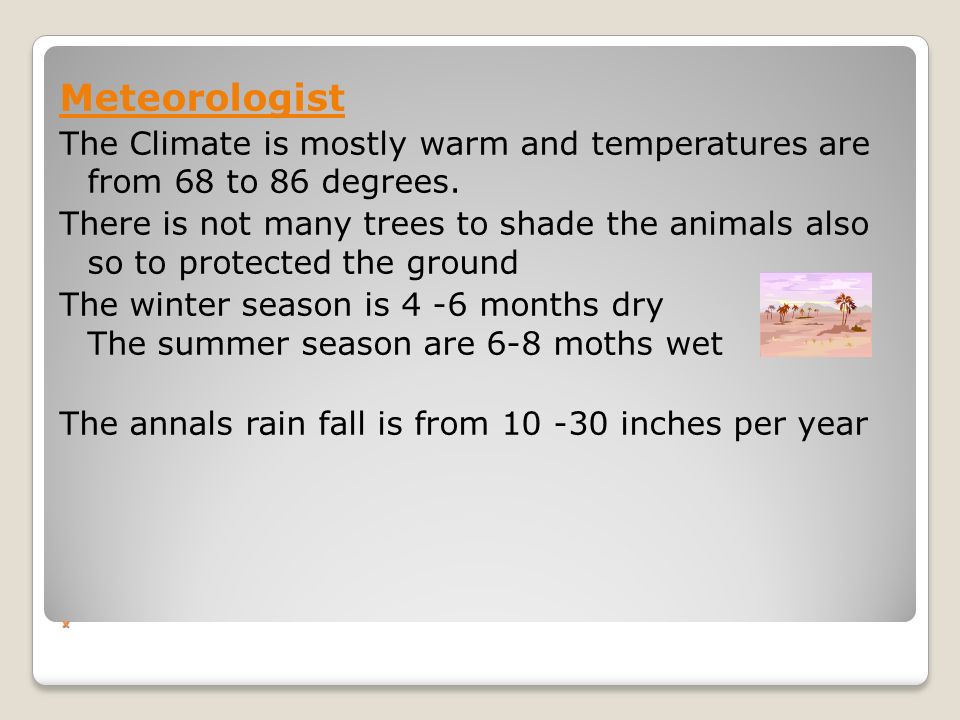 Meteorologist

The Climate is mostly warm and temperatures are from 68 to 86 degrees.

There is not many trees to shade the animals also so to protected the ground

The winter season is 4 -6 months dry
The summer season are 6-8 moths wet

The annals rain fall is from 10 -30 inches per year